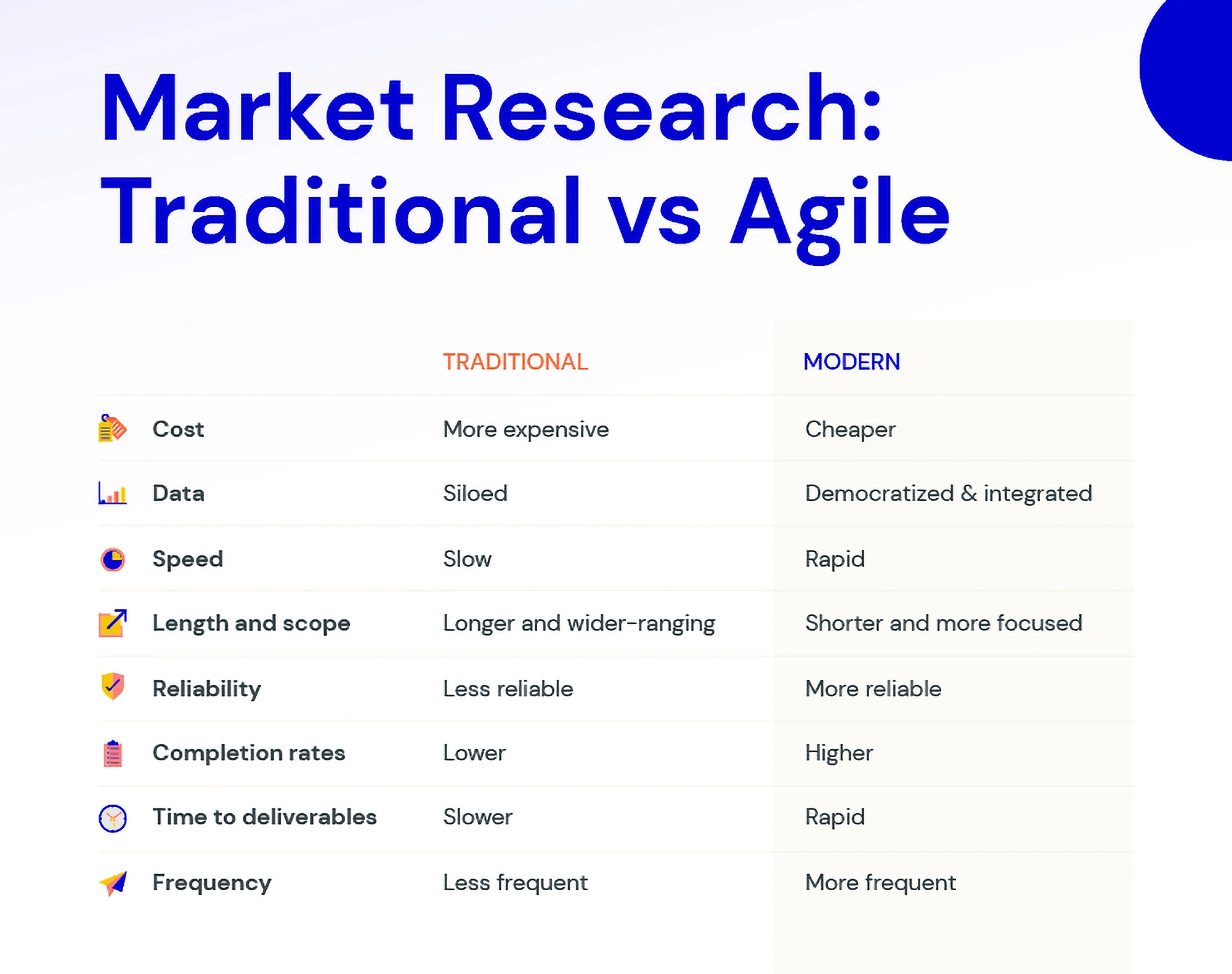 Market Research: Traditional vs Agile

| | TRADITIONAL | MODERN |
|---|---|---|
| Cost | More expensive | Cheaper |
| Data | Siloed | Democratized & integrated |
| Speed | Slow | Rapid |
| Length and scope | Longer and wider-ranging | Shorter and more focused |
| Reliability | Less reliable | More reliable |
| Completion rates | Lower | Higher |
| Time to deliverables | Slower | Rapid |
| Frequency | Less frequent | More frequent |